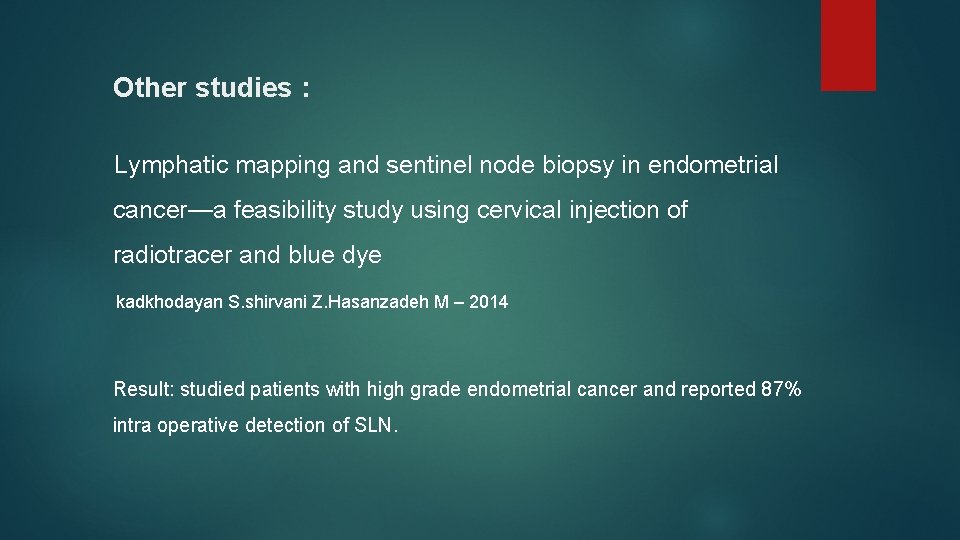 Other studies :

Lymphatic mapping and sentinel node biopsy in endometrial cancer—a feasibility study using cervical injection of radiotracer and blue dye

kadkhodayan S.shirvani Z.Hasanzadeh M – 2014

Result: studied patients with high grade endometrial cancer and reported 87% intra operative detection of SLN.